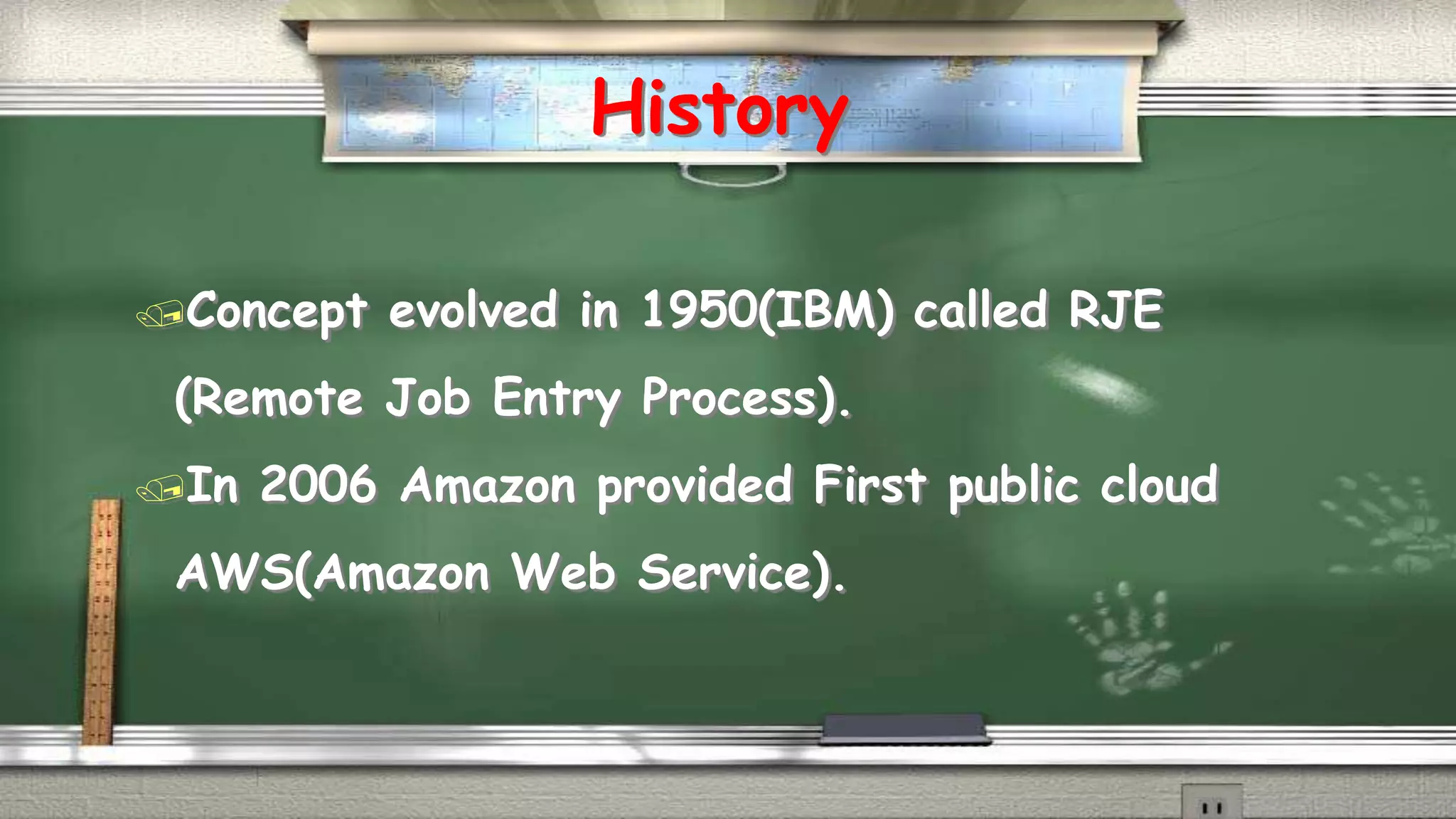 History

Concept evolved in 1950(IBM) called RJE (Remote Job Entry Process).

In 2006 Amazon provided First public cloud AWS(Amazon Web Service).